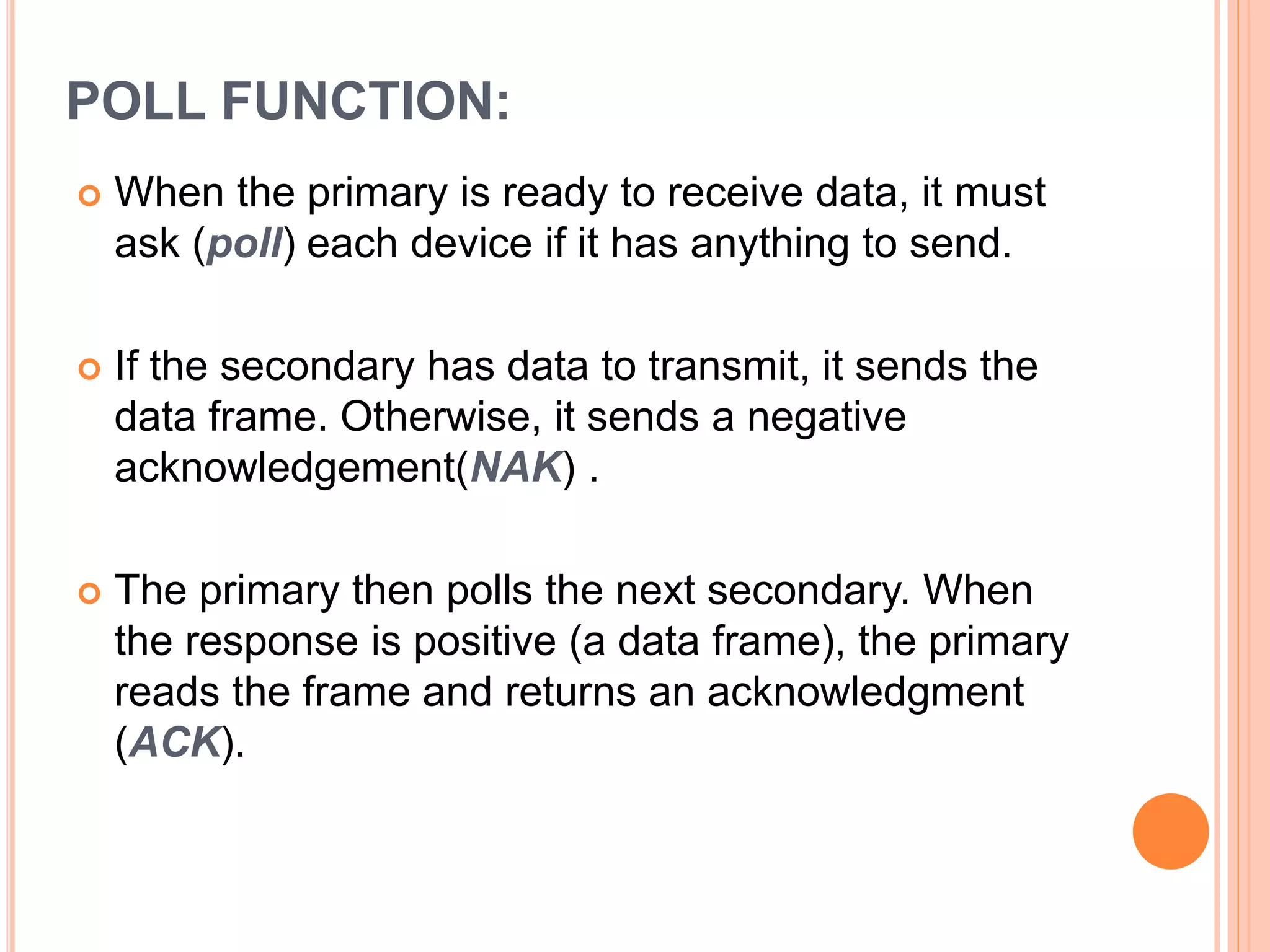 POLL FUNCTION:

When the primary is ready to receive data, it must ask (poll) each device if it has anything to send.

If the secondary has data to transmit, it sends the data frame. Otherwise, it sends a negative acknowledgement(NAK) .

The primary then polls the next secondary. When the response is positive (a data frame), the primary reads the frame and returns an acknowledgment (ACK).